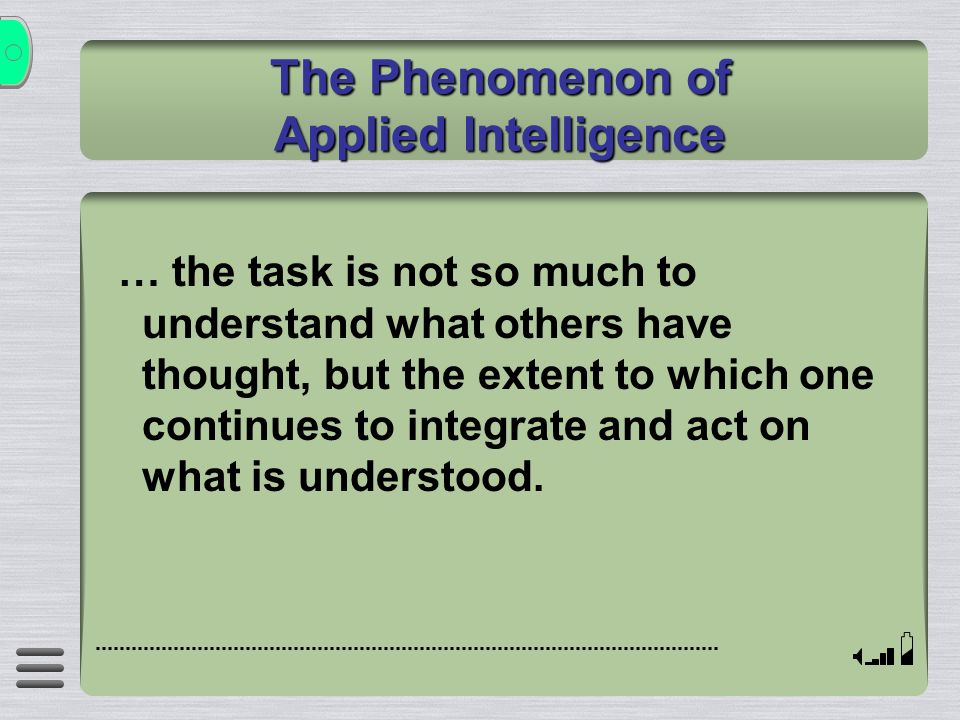 The Phenomenon of Applied Intelligence

… the task is not so much to understand what others have thought, but the extent to which one continues to integrate and act on what is understood.